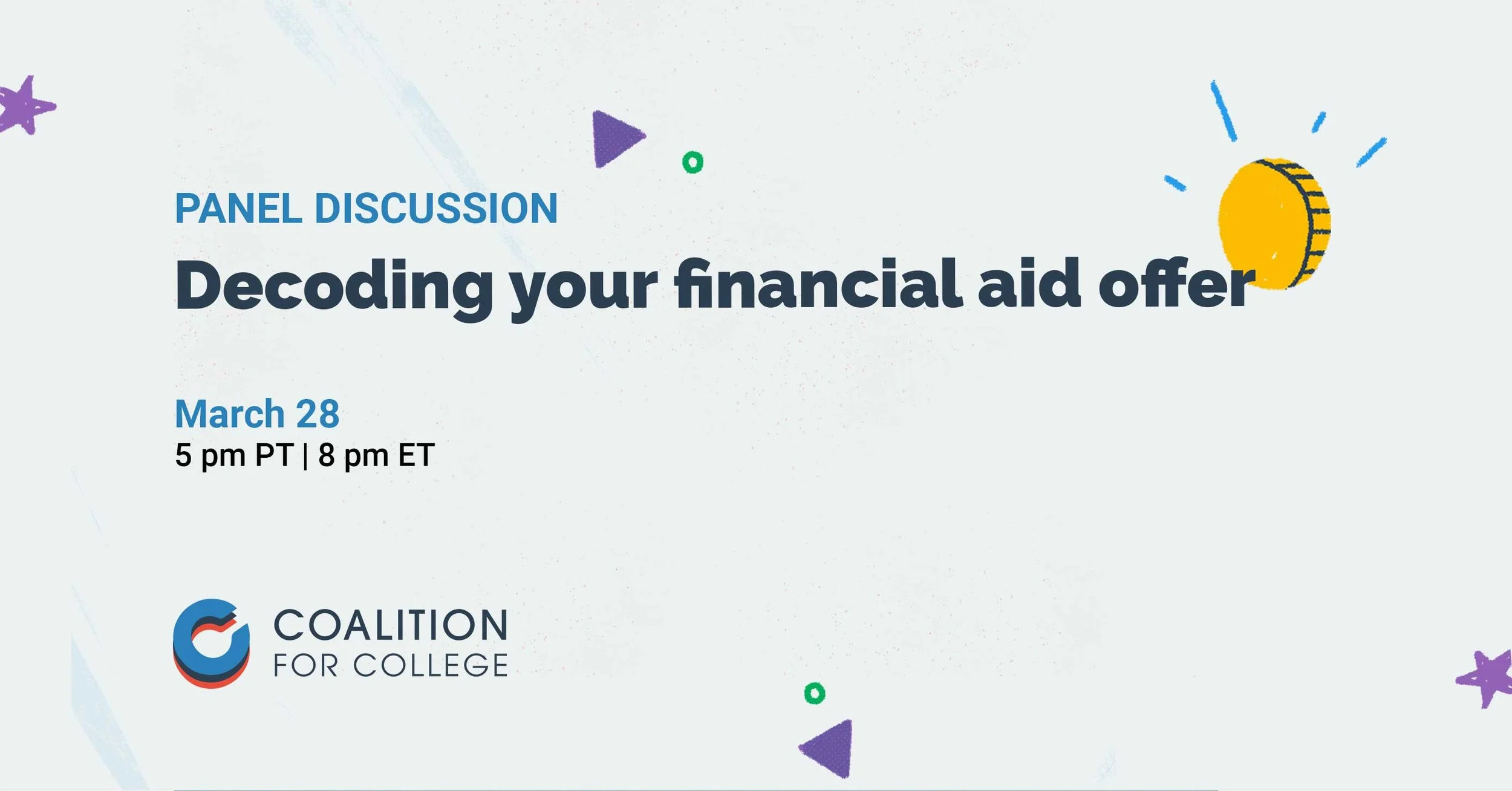 PANEL DISCUSSION

Decoding your financial aid offer

March 28
5 pm PT | 8 pm ET

COALITION
FOR COLLEGE